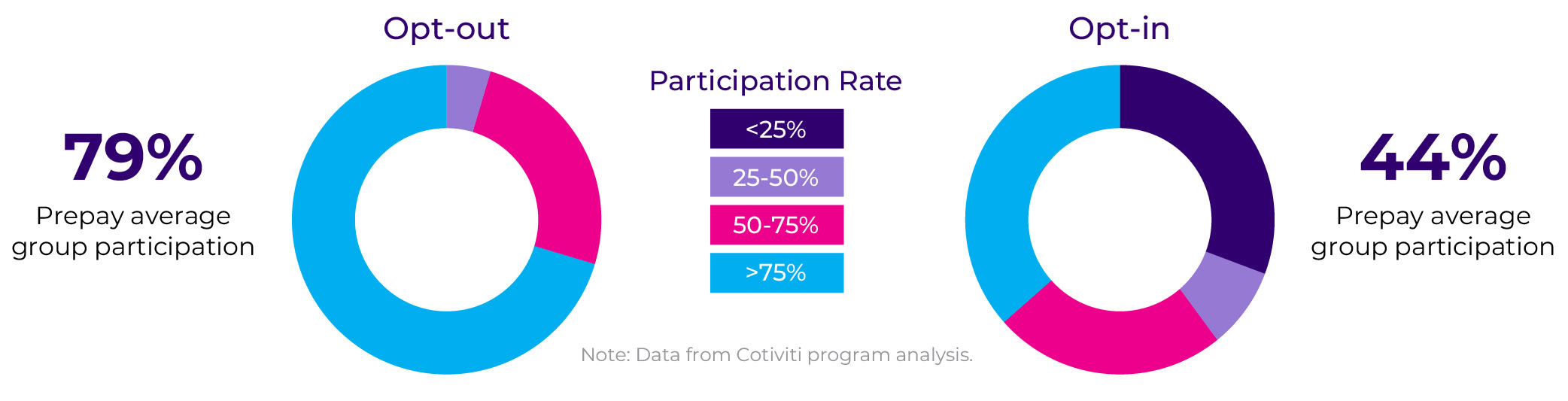 Opt-out

79%
Prepay average group participation

Participation Rate
<25%
25-50%
50-75%
>75%

Opt-in

44%
Prepay average group participation

Note: Data from Cotiviti program analysis.